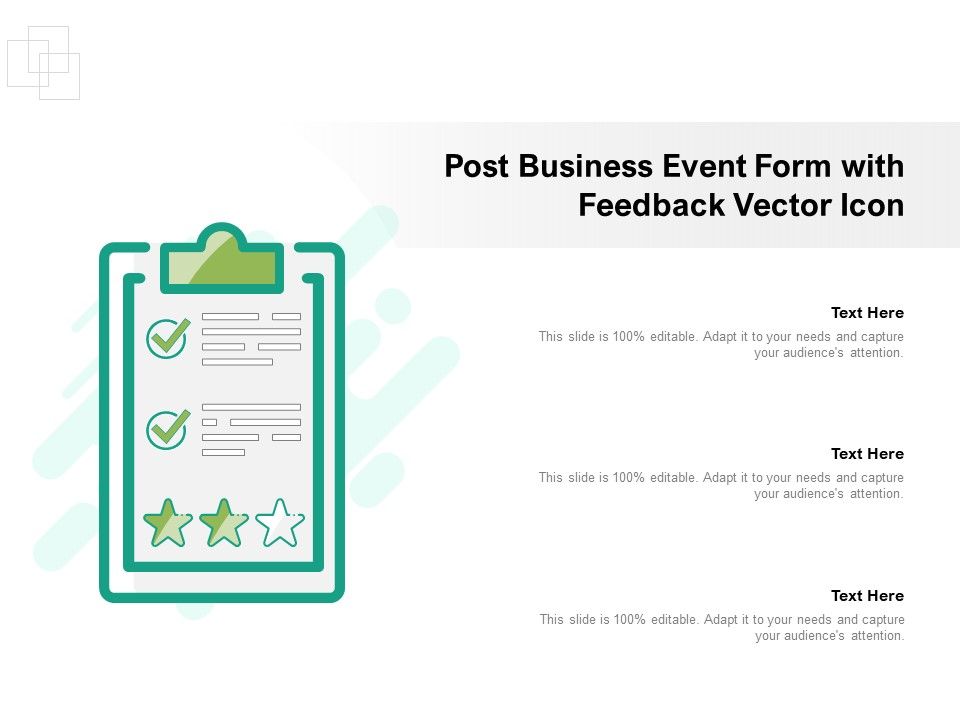 Post Business Event Form with Feedback Vector Icon

Text Here

This slide is 100% editable. Adapt it to your needs and capture your audience's attention.

Text Here

This slide is 100% editable. Adapt it to your needs and capture your audience's attention.

Text Here

This slide is 100% editable. Adapt it to your needs and capture your audience's attention.